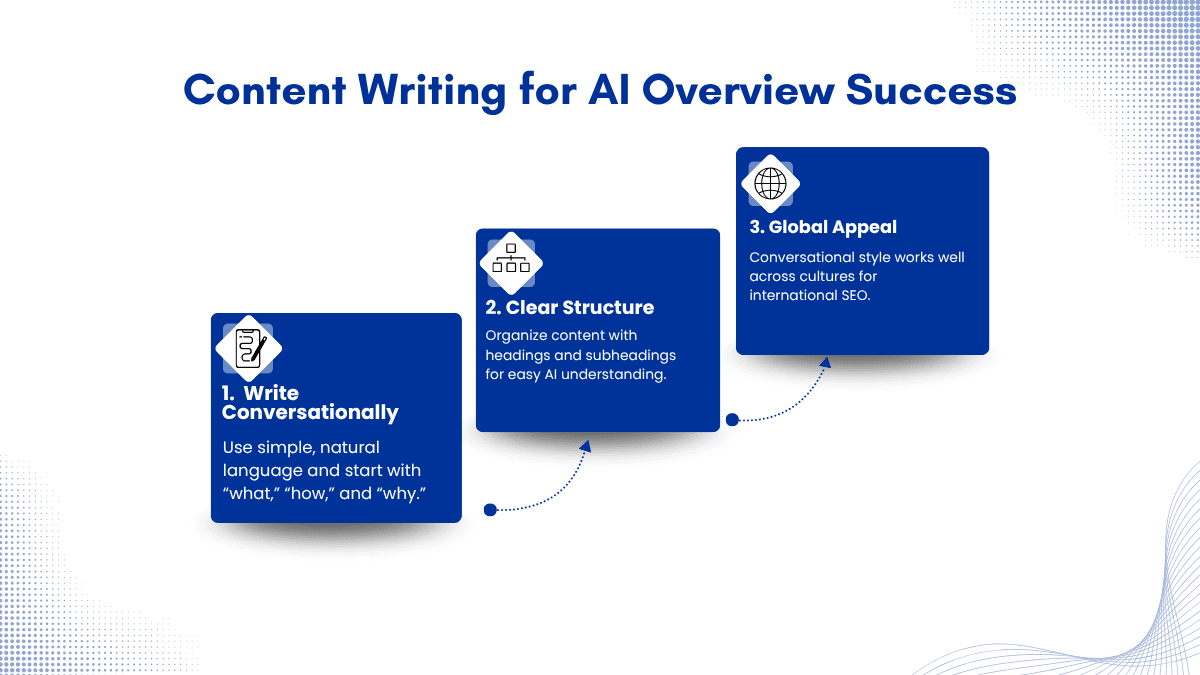 Content Writing for AI Overview Success

1. Write Conversationally

Use simple, natural language and start with “what,” “how,” and “why.”

2. Clear Structure

Organize content with headings and subheadings for easy AI understanding.

3. Global Appeal

Conversational style works well across cultures for international SEO.